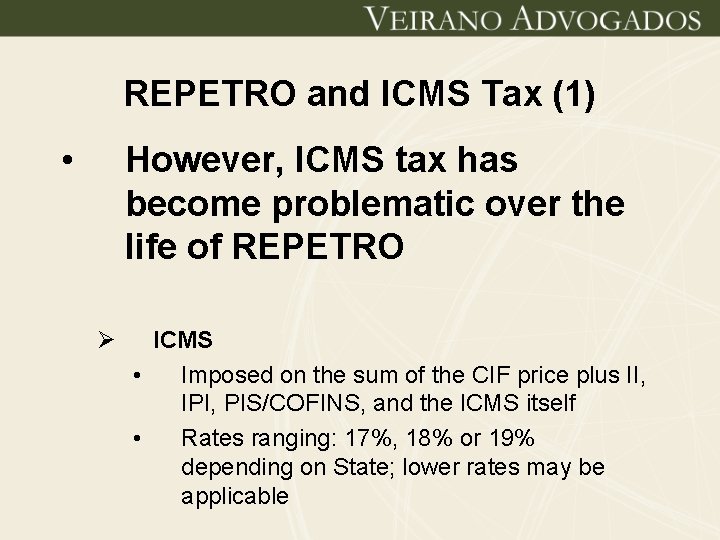 VEIRANO ADVOGADOS

REPETRO and ICMS Tax (1)

• However, ICMS tax has become problematic over the life of REPETRO

➢ ICMS

• Imposed on the sum of the CIF price plus II, IPI, PIS/COFINS, and the ICMS itself

• Rates ranging: 17%, 18% or 19% depending on State; lower rates may be applicable